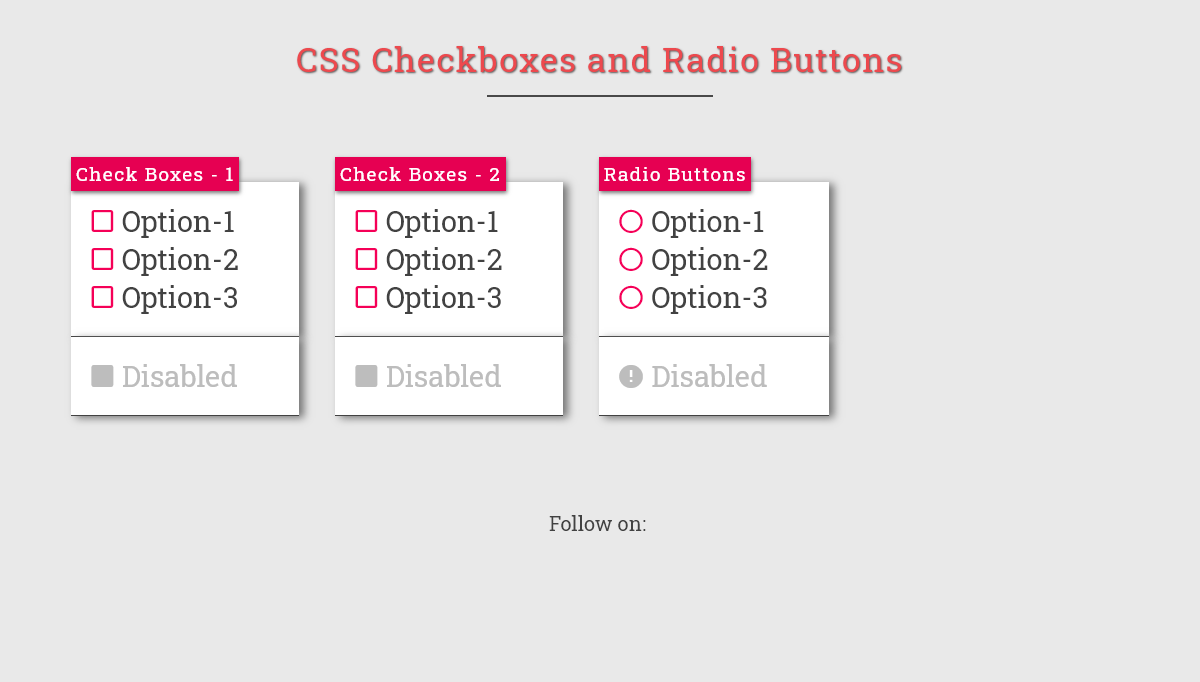 CSS Checkboxes and Radio Buttons

Check Boxes - 1

Option-1
Option-2
Option-3

Disabled

Check Boxes - 2

Option-1
Option-2
Option-3

Disabled

Radio Buttons

Option-1
Option-2
Option-3

Disabled

Follow on: